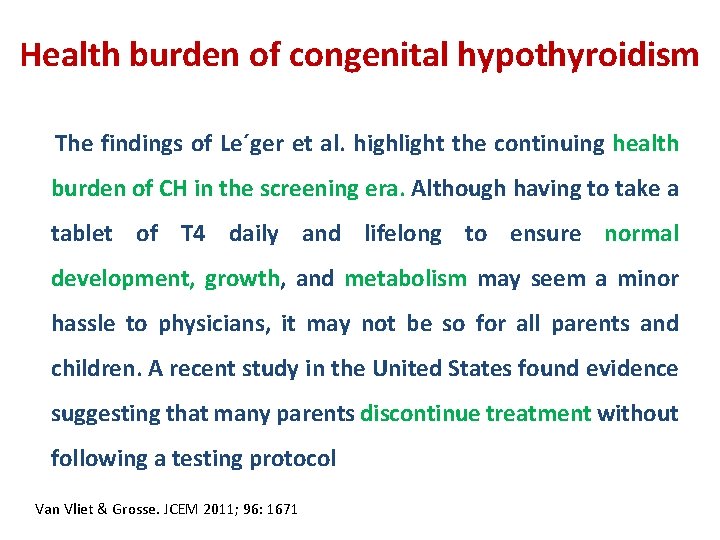 Health burden of congenital hypothyroidism

The findings of Le´ger et al. highlight the continuing health burden of CH in the screening era. Although having to take a tablet of T4 daily and lifelong to ensure normal development, growth, and metabolism may seem a minor hassle to physicians, it may not be so for all parents and children. A recent study in the United States found evidence suggesting that many parents discontinue treatment without following a testing protocol

Van Vliet & Grosse. JCEM 2011; 96: 1671